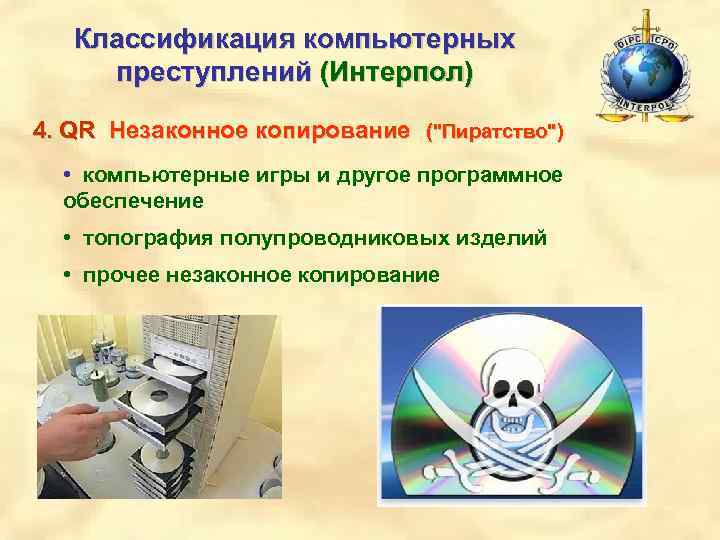 Классификация компьютерных преступлений (Интерпол)

OIPC ICPO INTERPOL

4. QR Незаконное копирование ("Пиратство")

• компьютерные игры и другое программное обеспечение

• топография полупроводниковых изделий

• прочее незаконное копирование